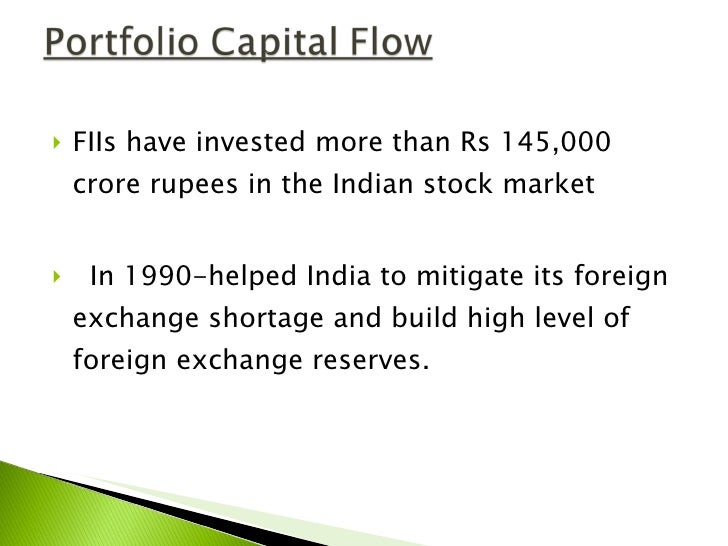 Portfolio Capital Flow

FIIs have invested more than Rs 145,000 crore rupees in the Indian stock market

In 1990-helped India to mitigate its foreign exchange shortage and build high level of foreign exchange reserves.